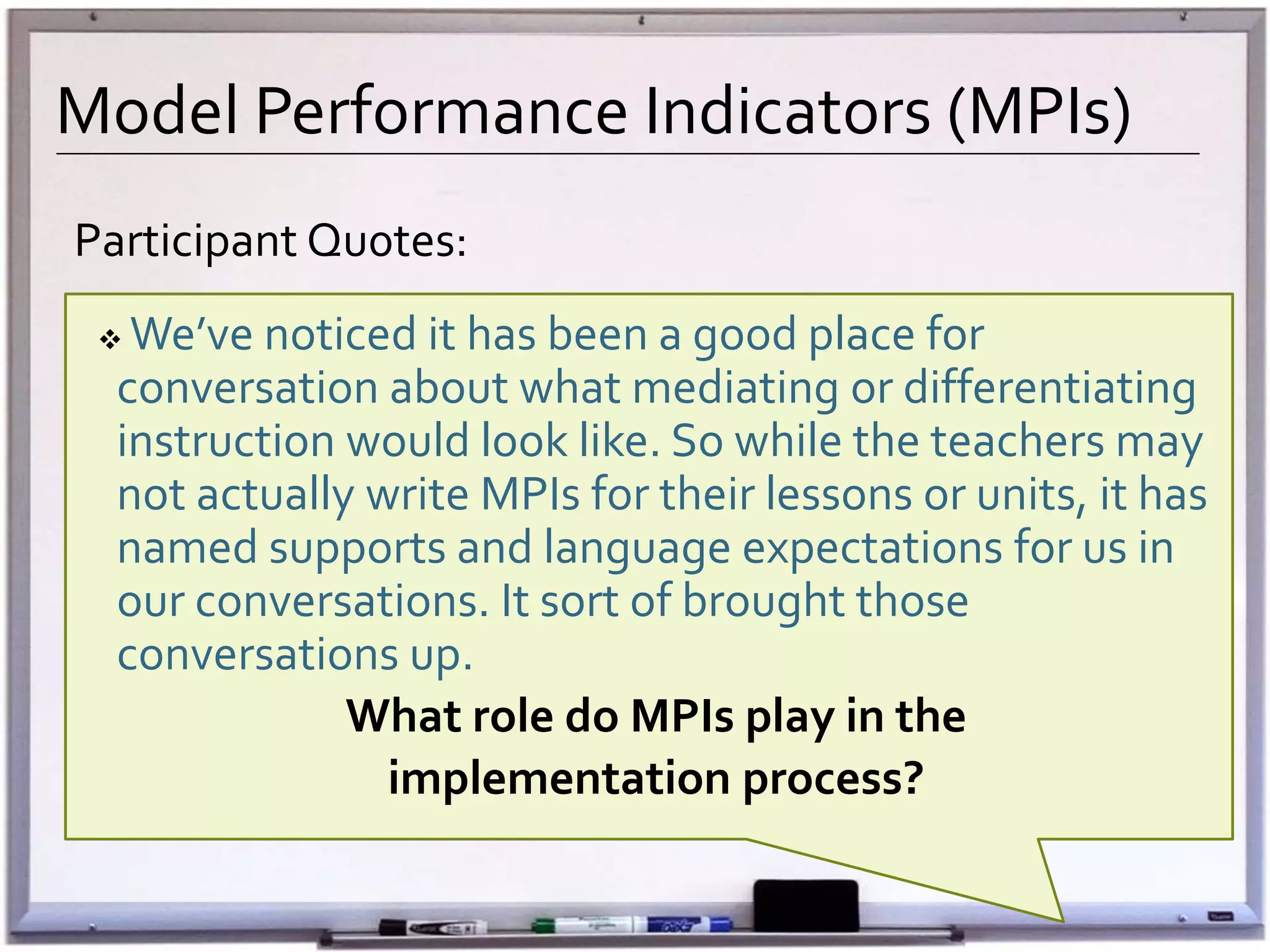 Model Performance Indicators (MPIs)

Participant Quotes:

❖ We've noticed it has been a good place for conversation about what mediating or differentiating instruction would look like. So while the teachers may not actually write MPIs for their lessons or units, it has named supports and language expectations for us in our conversations. It sort of brought those conversations up.

What role do MPIs play in the implementation process?